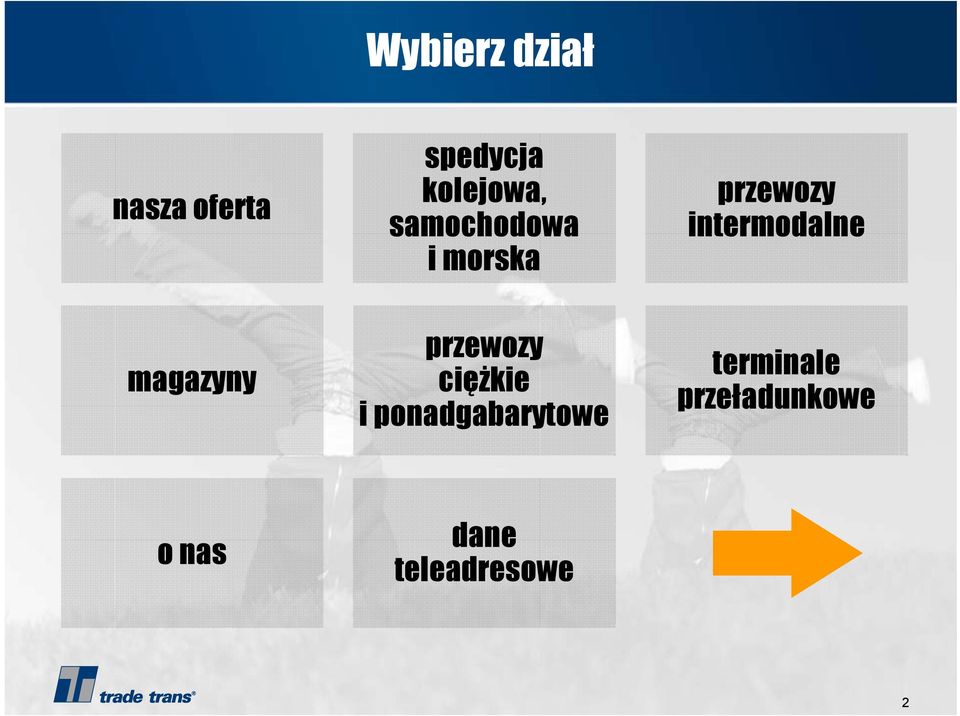 Wybierz dział

nasza oferta

spedycja kolejowa, samochodowa i morska

przewozy intermodalne

magazyny

przewozy ciężkie i ponadgabarytowe

terminale przeładunkowe

o nas

dane teleadresowe

trade trans®

2